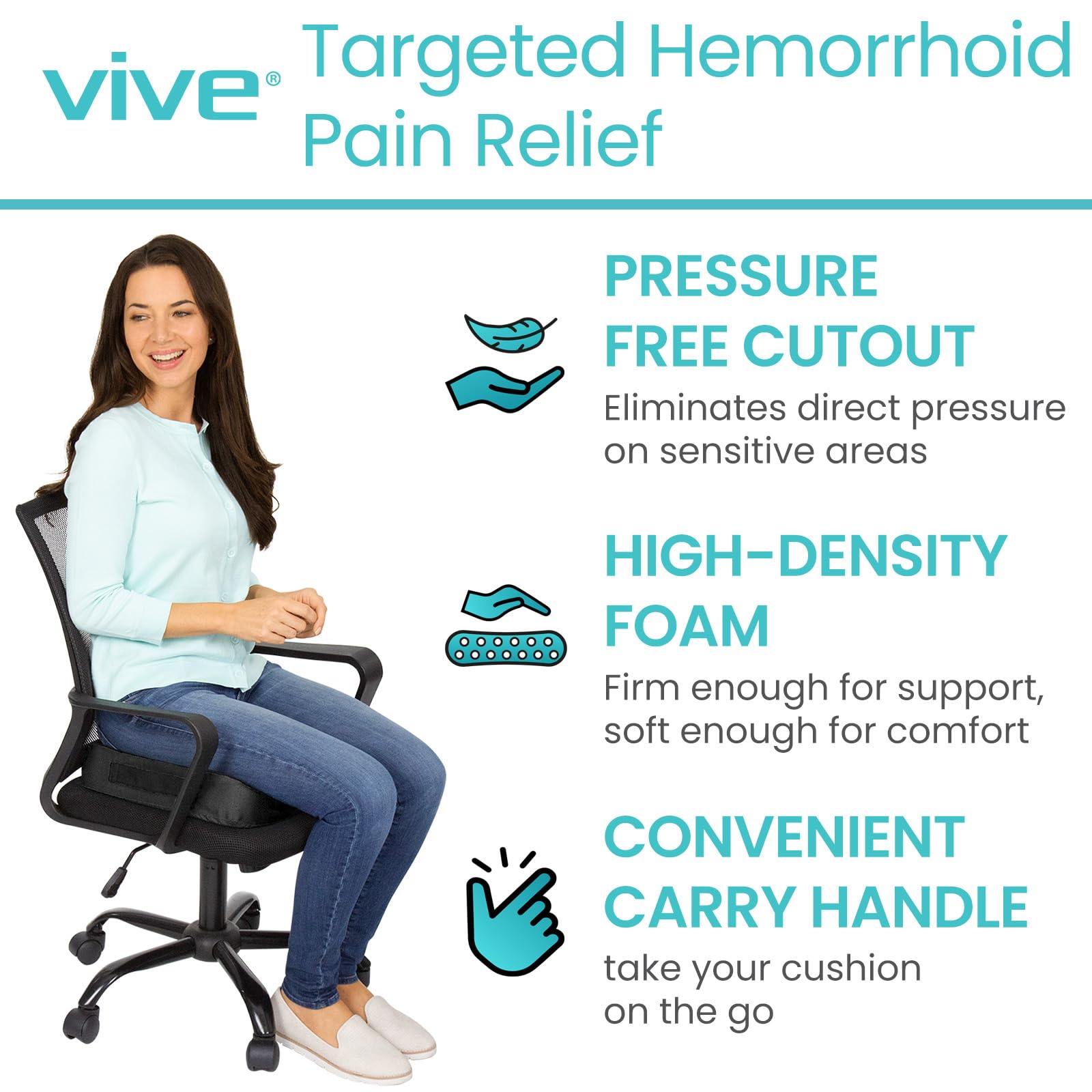 vive®

Targeted Hemorrhoid Pain Relief

PRESSURE FREE CUTOUT

Eliminates direct pressure on sensitive areas

HIGH-DENSITY FOAM

Firm enough for support, soft enough for comfort

CONVENIENT CARRY HANDLE

take your cushion on the go